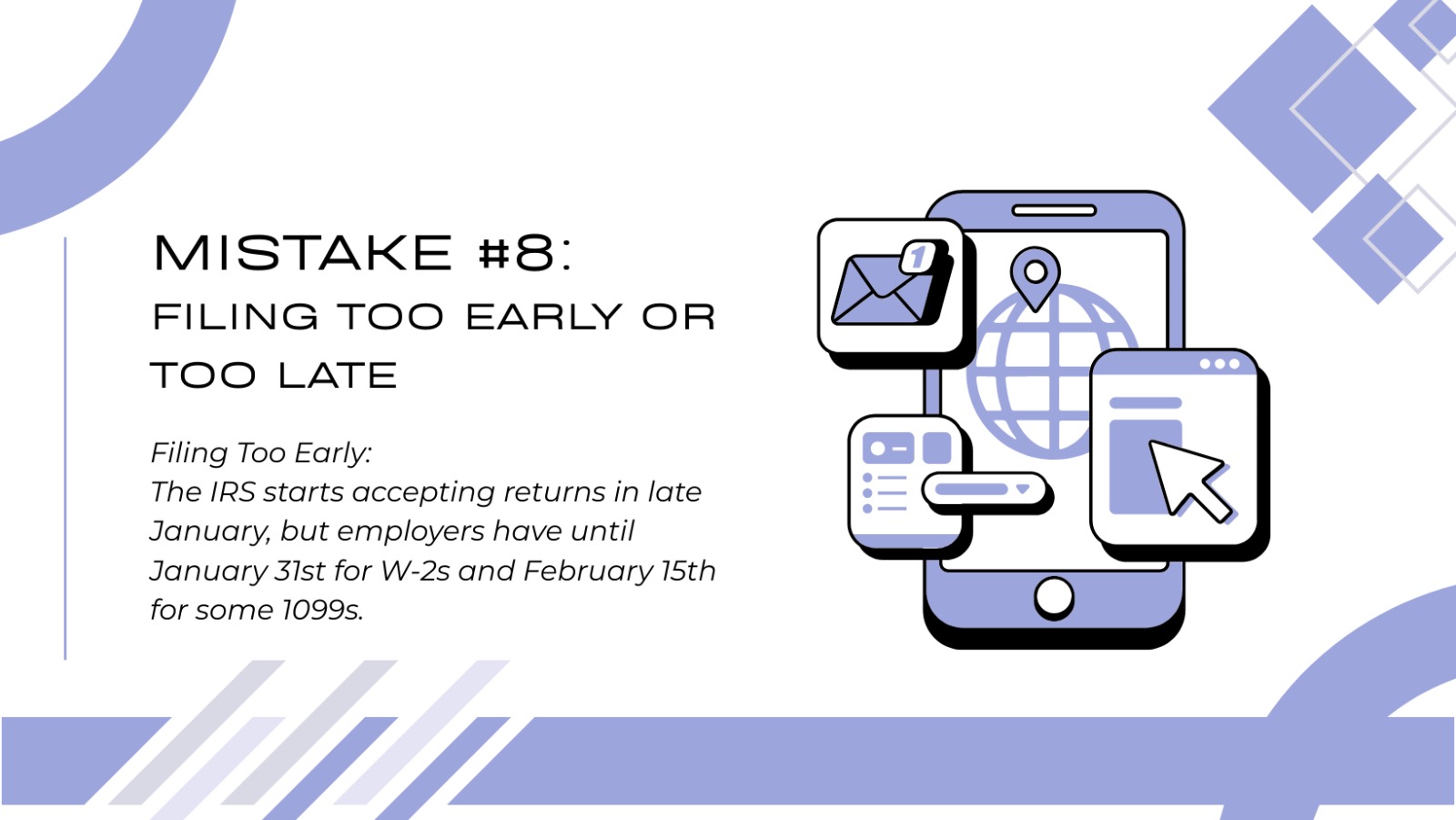 MISTAKE #8:
FILING TOO EARLY OR TOO LATE

Filing Too Early:
The IRS starts accepting returns in late January, but employers have until January 31st for W-2s and February 15th for some 1099s.

1